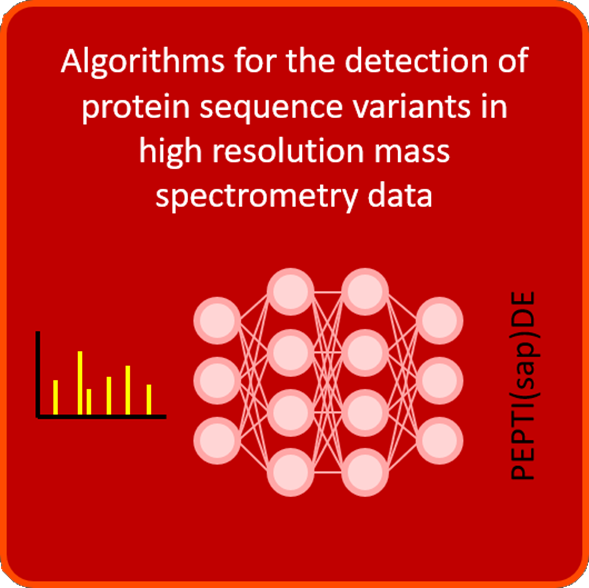 Algorithms for the detection of protein sequence variants in high resolution mass spectrometry data

PEPTI(sap)DE